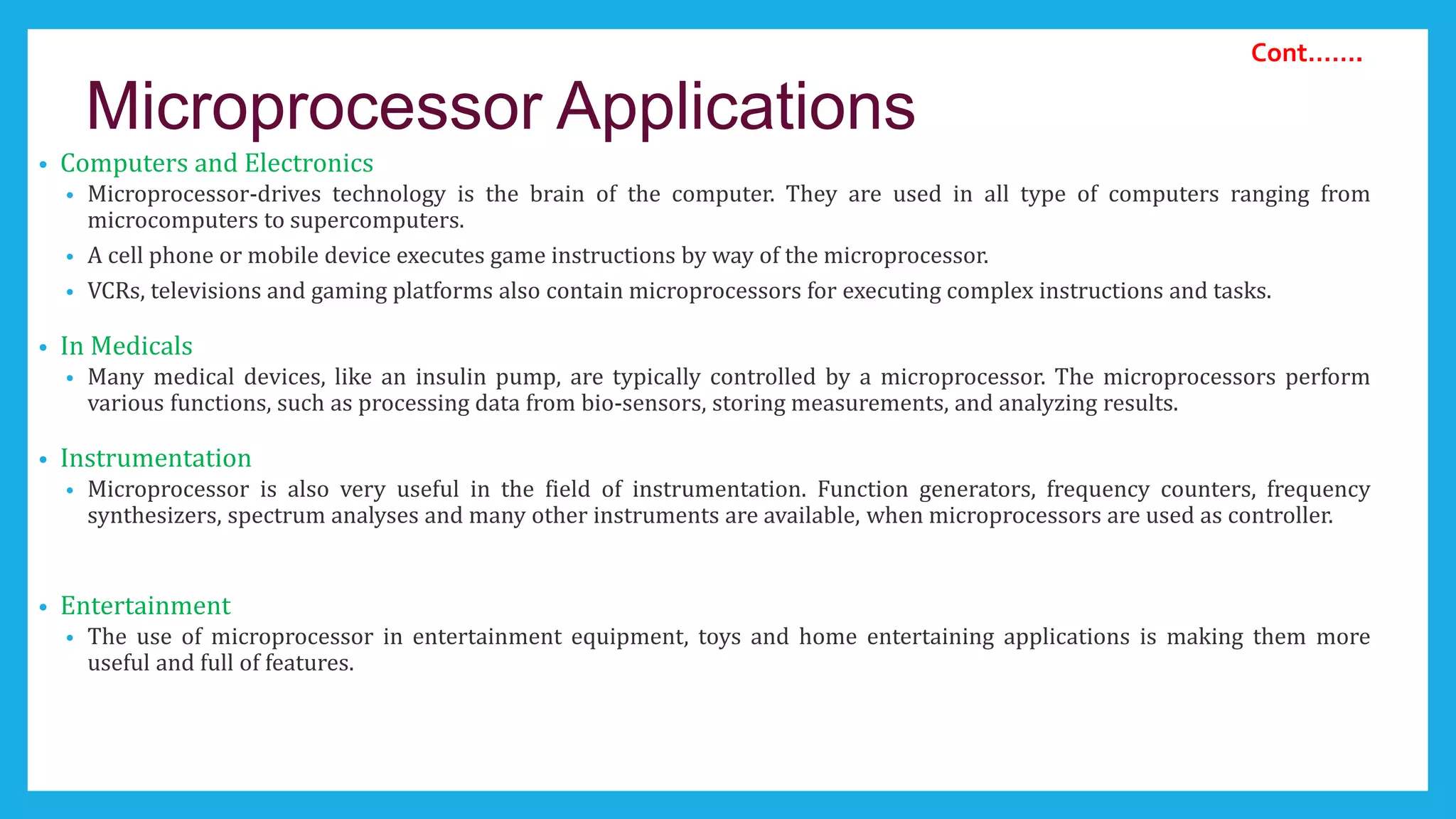 Cont.......

Microprocessor Applications

• Computers and Electronics
  • Microprocessor-drives technology is the brain of the computer. They are used in all type of computers ranging from microcomputers to supercomputers.
  • A cell phone or mobile device executes game instructions by way of the microprocessor.
  • VCRs, televisions and gaming platforms also contain microprocessors for executing complex instructions and tasks.

• In Medicals
  • Many medical devices, like an insulin pump, are typically controlled by a microprocessor. The microprocessors perform various functions, such as processing data from bio-sensors, storing measurements, and analyzing results.

• Instrumentation
  • Microprocessor is also very useful in the field of instrumentation. Function generators, frequency counters, frequency synthesizers, spectrum analyses and many other instruments are available, when microprocessors are used as controller.

• Entertainment
  • The use of microprocessor in entertainment equipment, toys and home entertaining applications is making them more useful and full of features.